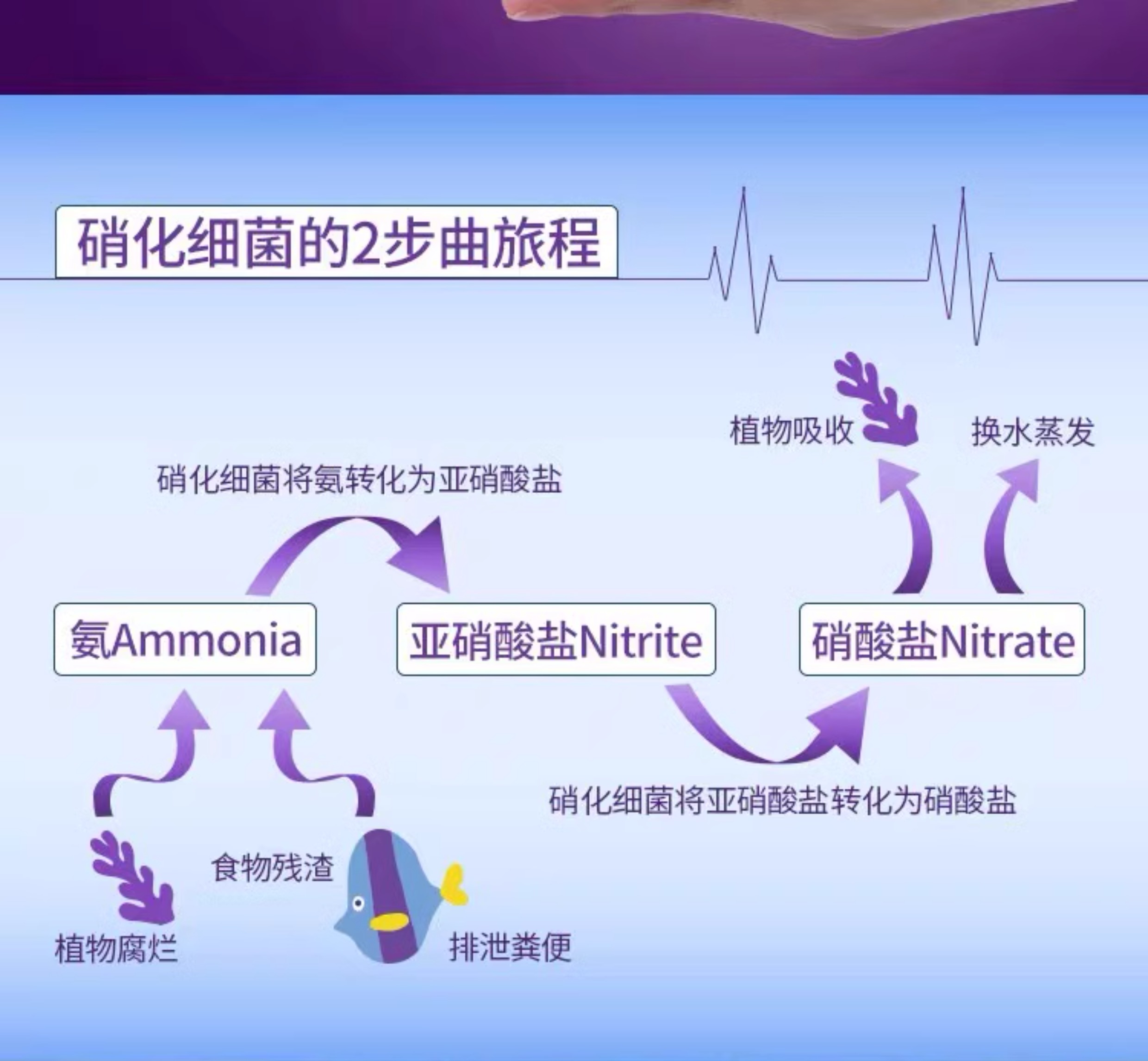 硝化细菌的2步曲旅程

植物吸收

换水蒸发

硝化细菌将氨转化为亚硝酸盐

氨Ammonia

亚硝酸盐Nitrite

硝酸盐Nitrate

硝化细菌将亚硝酸盐转化为硝酸盐

食物残渣

植物腐烂

排泄粪便